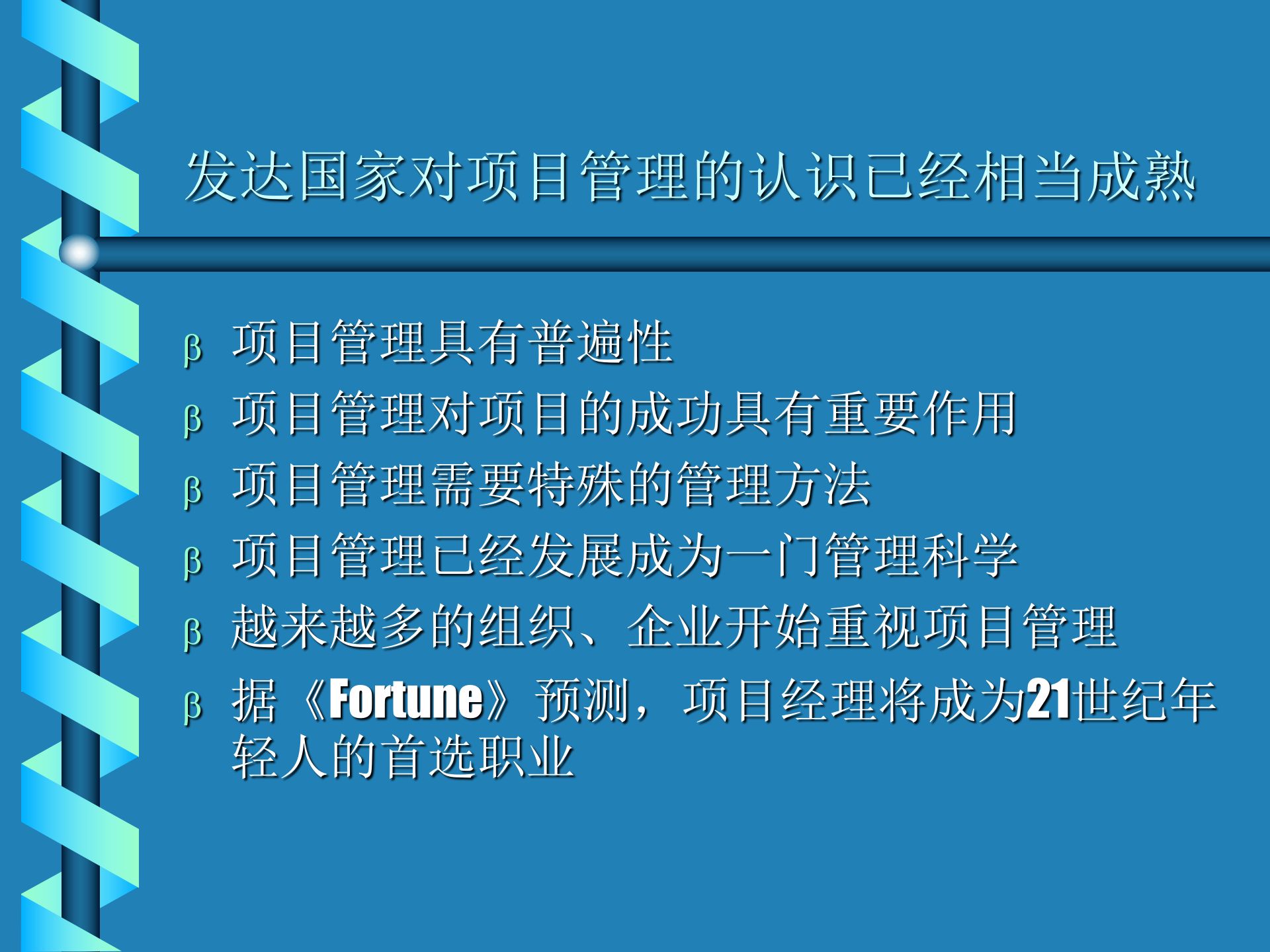 发达国家对项目管理的认识已经相当成熟

β 项目管理具有普遍性
β 项目管理对项目的成功具有重要作用
β 项目管理需要特殊的管理方法
β 项目管理已经发展成为一门管理科学
β 越来越多的组织、企业开始重视项目管理
β 据《Fortune》预测，项目经理将成为21世纪年轻人的首选职业